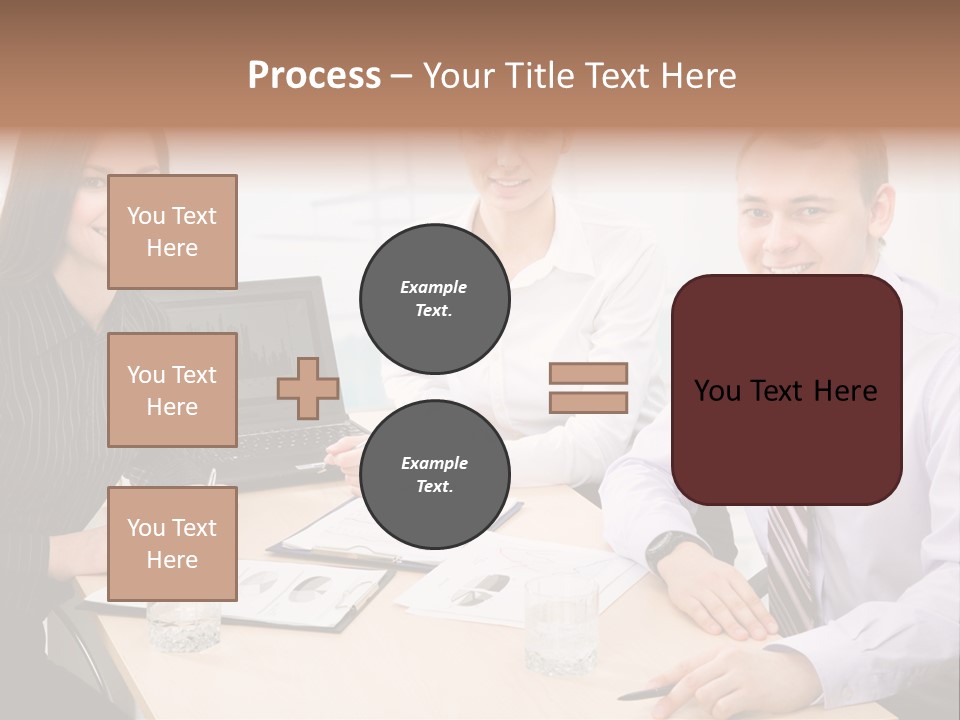 Process – Your Title Text Here

You Text Here

You Text Here

You Text Here

Example Text.

Example Text.

You Text Here